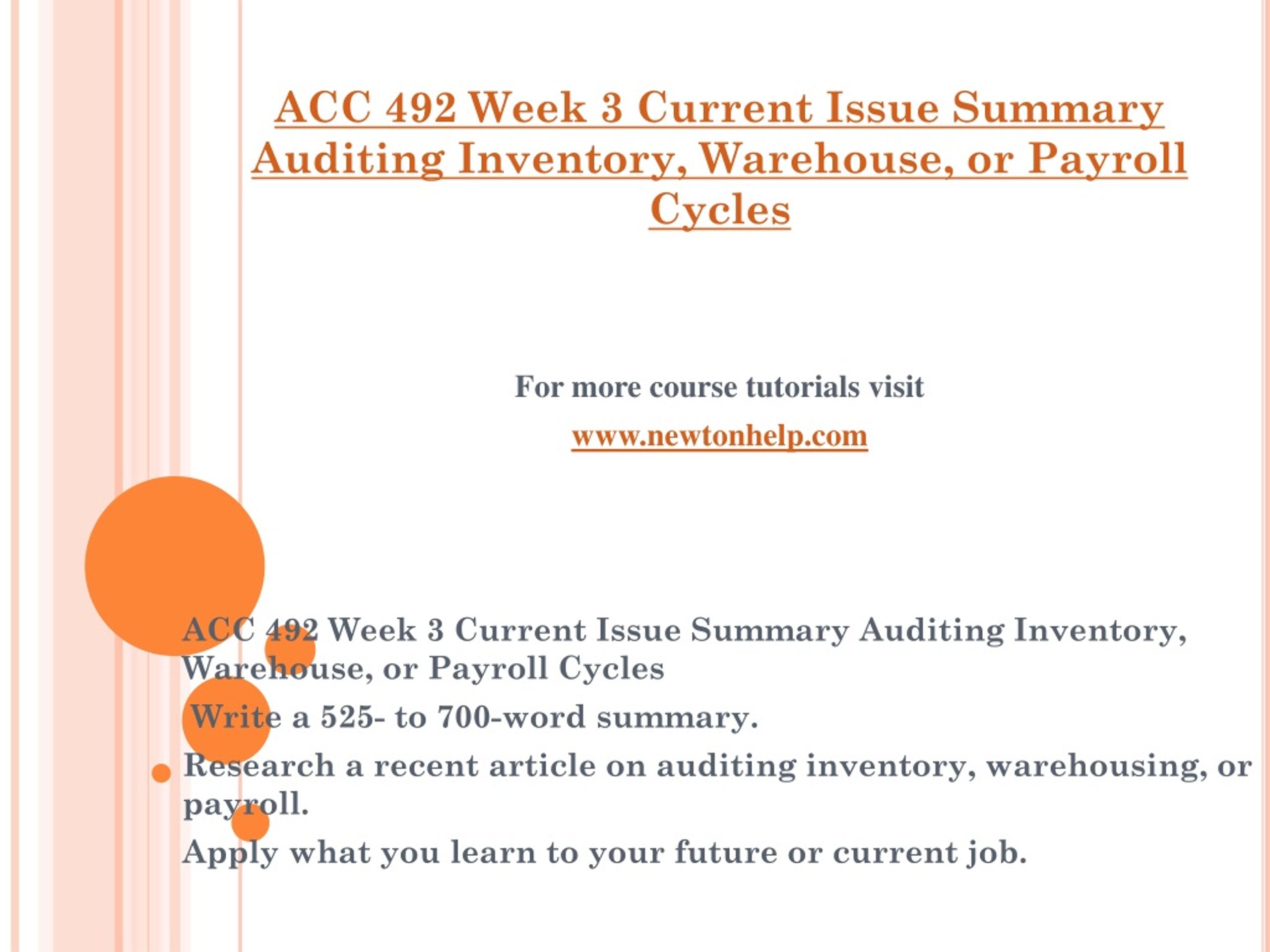 ACC 492 Week 3 Current Issue Summary Auditing Inventory, Warehouse, or Payroll Cycles

For more course tutorials visit

www.newtonhelp.com

ACC 492 Week 3 Current Issue Summary Auditing Inventory, Warehouse, or Payroll Cycles

Write a 525- to 700-word summary.

Research a recent article on auditing inventory, warehousing, or payroll.

Apply what you learn to your future or current job.